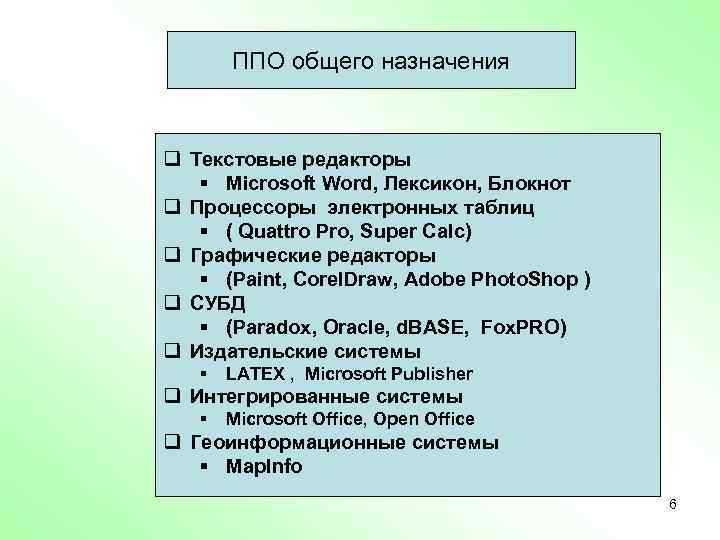 ППО общего назначения

❑ Текстовые редакторы
▪ Microsoft Word, Лексикон, Блокнот
❑ Процессоры электронных таблиц
▪ ( Quattro Pro, Super Calc)
❑ Графические редакторы
▪ (Paint, CorelDraw, Adobe PhotoShop )
❑ СУБД
▪ (Paradox, Oracle, dBASE, FoxPRO)
❑ Издательские системы
▪ LATEX , Microsoft Publisher
❑ Интегрированные системы
▪ Microsoft Office, Open Office
❑ Геоинформационные системы
▪ MapInfo

6